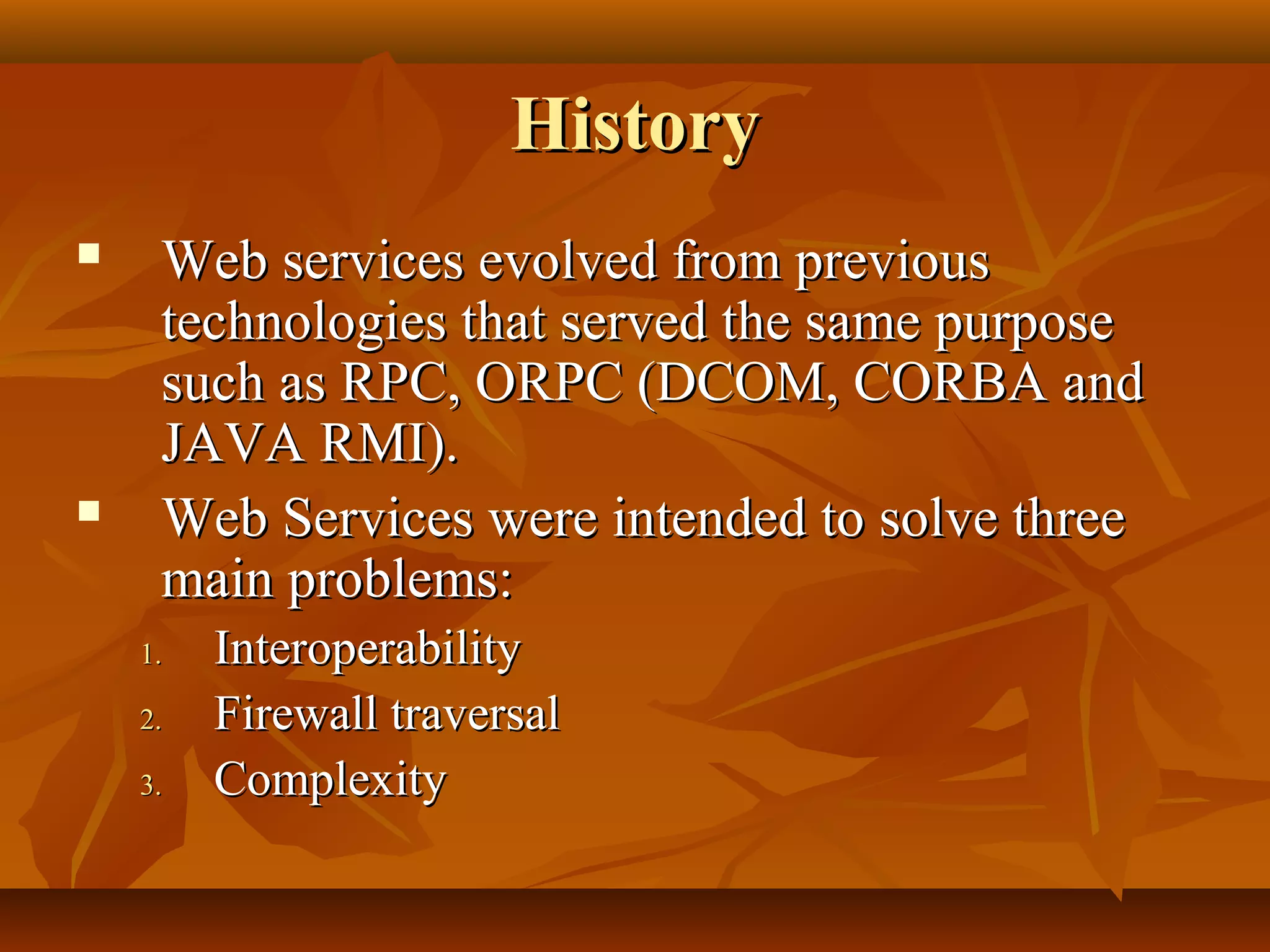 History

▪ Web services evolved from previous technologies that served the same purpose such as RPC, ORPC (DCOM, CORBA and JAVA RMI).

▪ Web Services were intended to solve three main problems:

1. Interoperability
2. Firewall traversal
3. Complexity